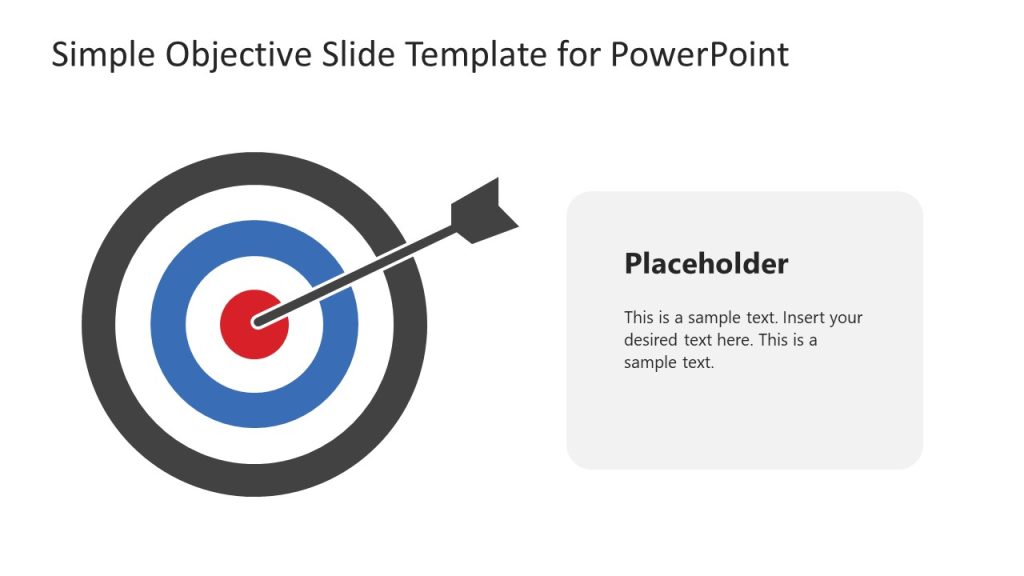 Simple Objective Slide Template for PowerPoint

Placeholder

This is a sample text. Insert your desired text here. This is a sample text.